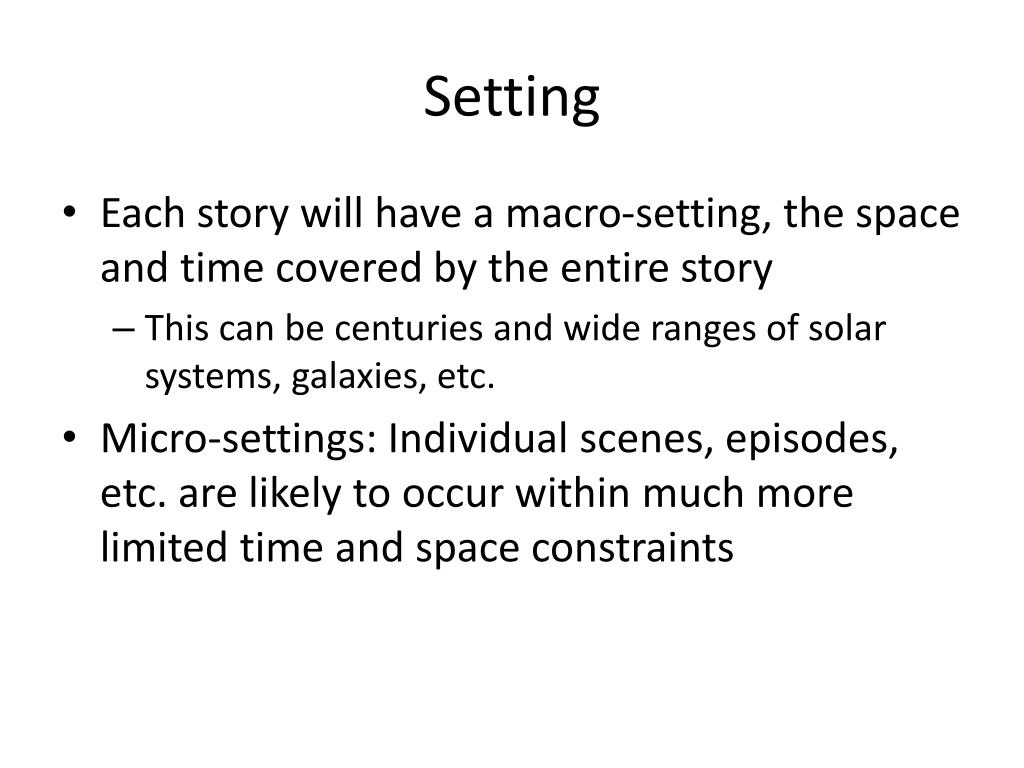 Setting

• Each story will have a macro-setting, the space and time covered by the entire story
– This can be centuries and wide ranges of solar systems, galaxies, etc.

• Micro-settings: Individual scenes, episodes, etc. are likely to occur within much more limited time and space constraints